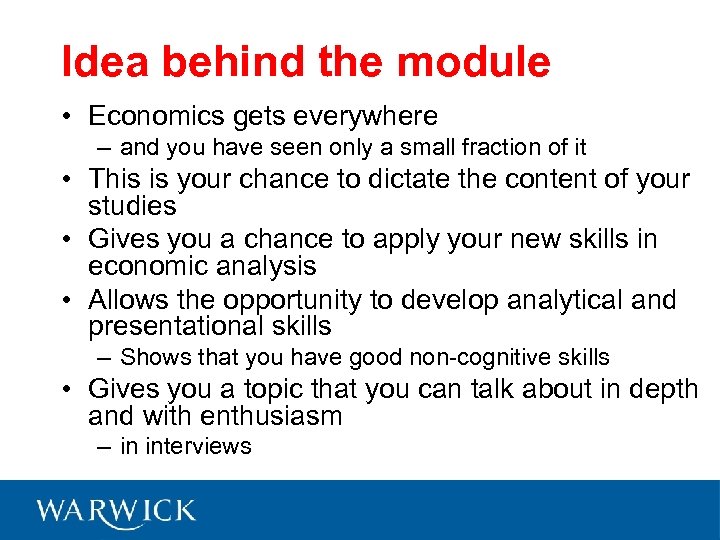 Idea behind the module

• Economics gets everywhere
– and you have seen only a small fraction of it
• This is your chance to dictate the content of your studies
• Gives you a chance to apply your new skills in economic analysis
• Allows the opportunity to develop analytical and presentational skills
– Shows that you have good non-cognitive skills
• Gives you a topic that you can talk about in depth and with enthusiasm
– in interviews

WARWICK